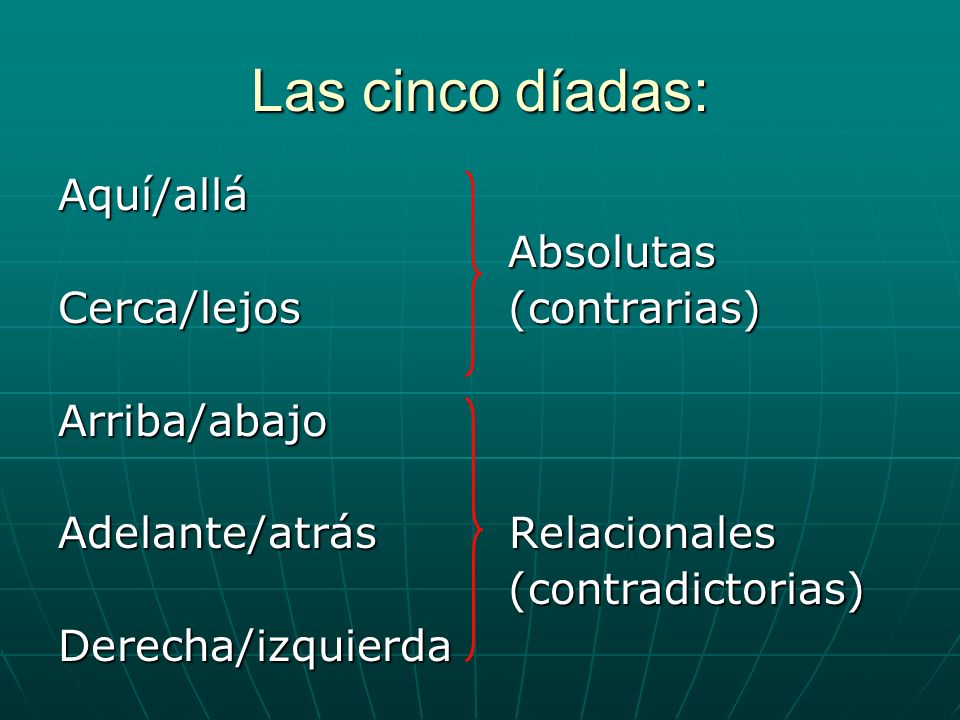 Las cinco díadas:

Aquí/allá

Cerca/lejos

Absolutas (contrarias)

Arriba/abajo

Adelante/atrás

Derecha/izquierda

Relacionales (contradictorias)